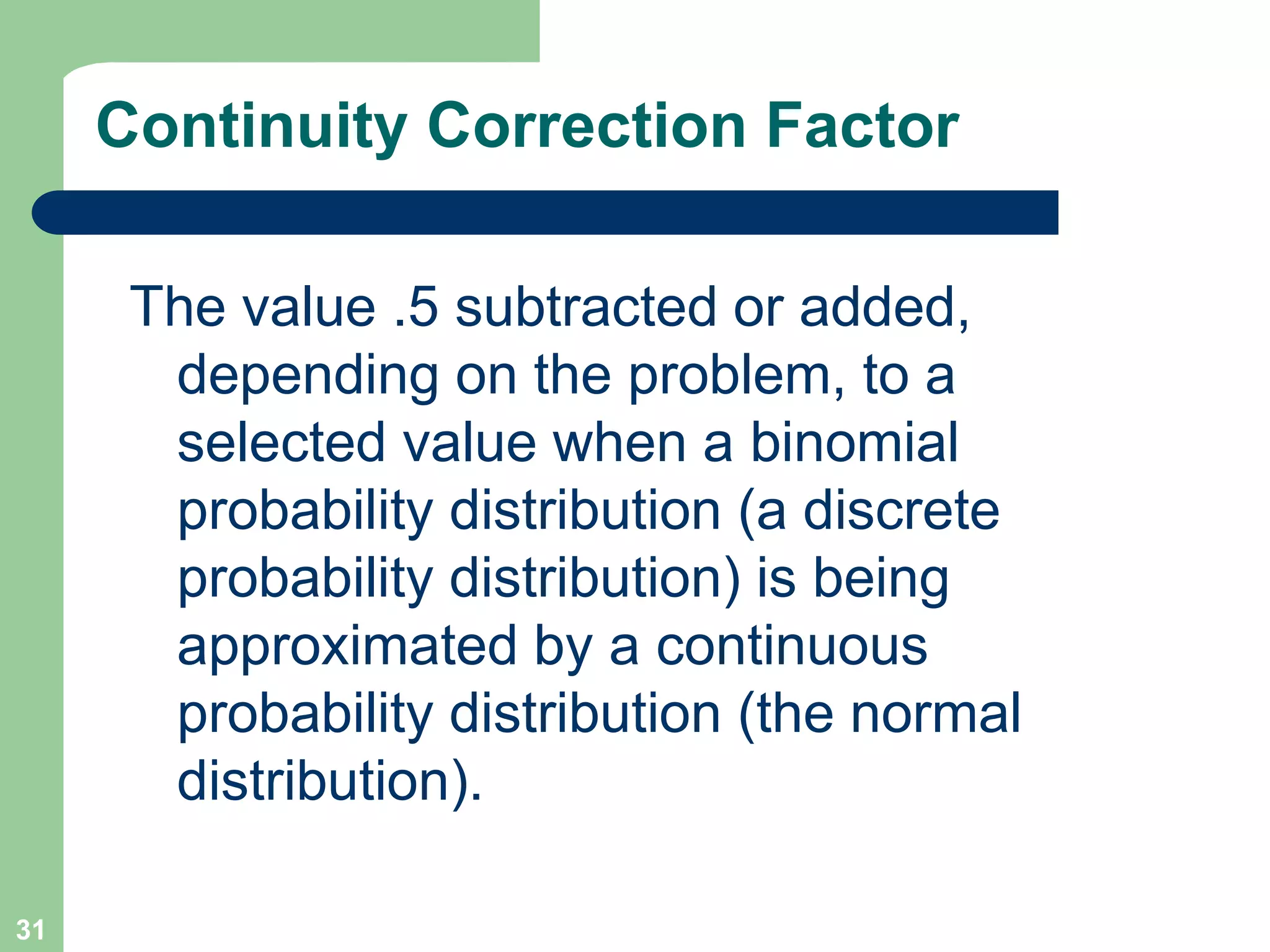 Continuity Correction Factor

The value .5 subtracted or added, depending on the problem, to a selected value when a binomial probability distribution (a discrete probability distribution) is being approximated by a continuous probability distribution (the normal distribution).

31